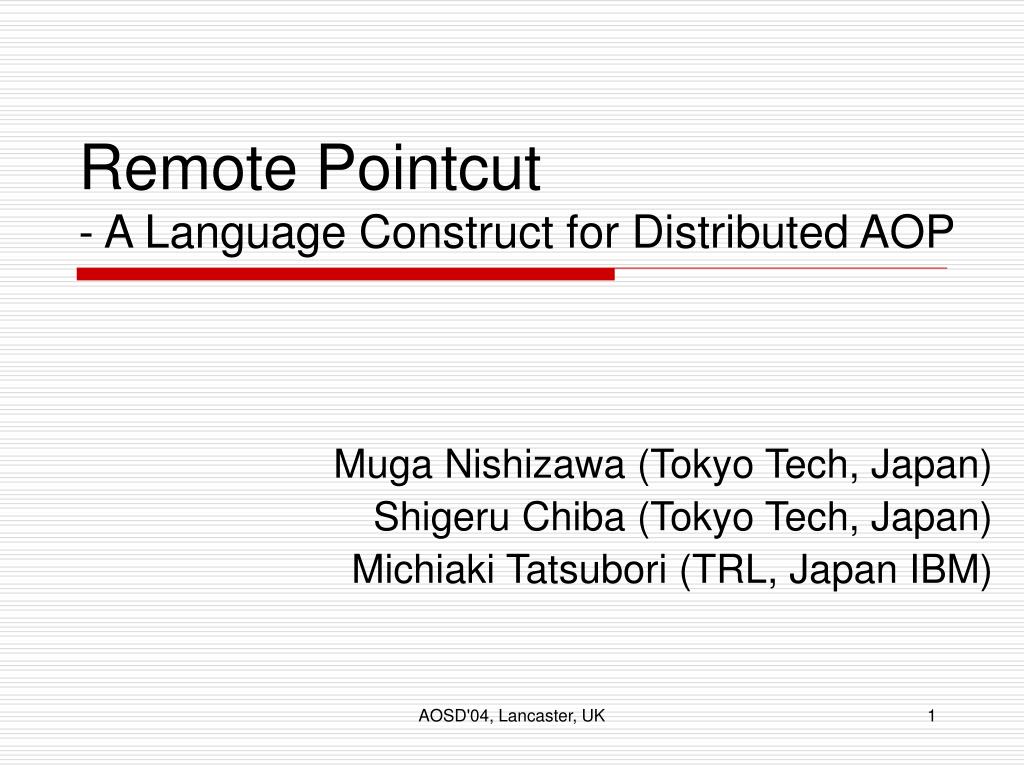 Remote Pointcut
- A Language Construct for Distributed AOP

Muga Nishizawa (Tokyo Tech, Japan)
Shigeru Chiba (Tokyo Tech, Japan)
Michiaki Tatsubori (TRL, Japan IBM)

AOSD'04, Lancaster, UK

1